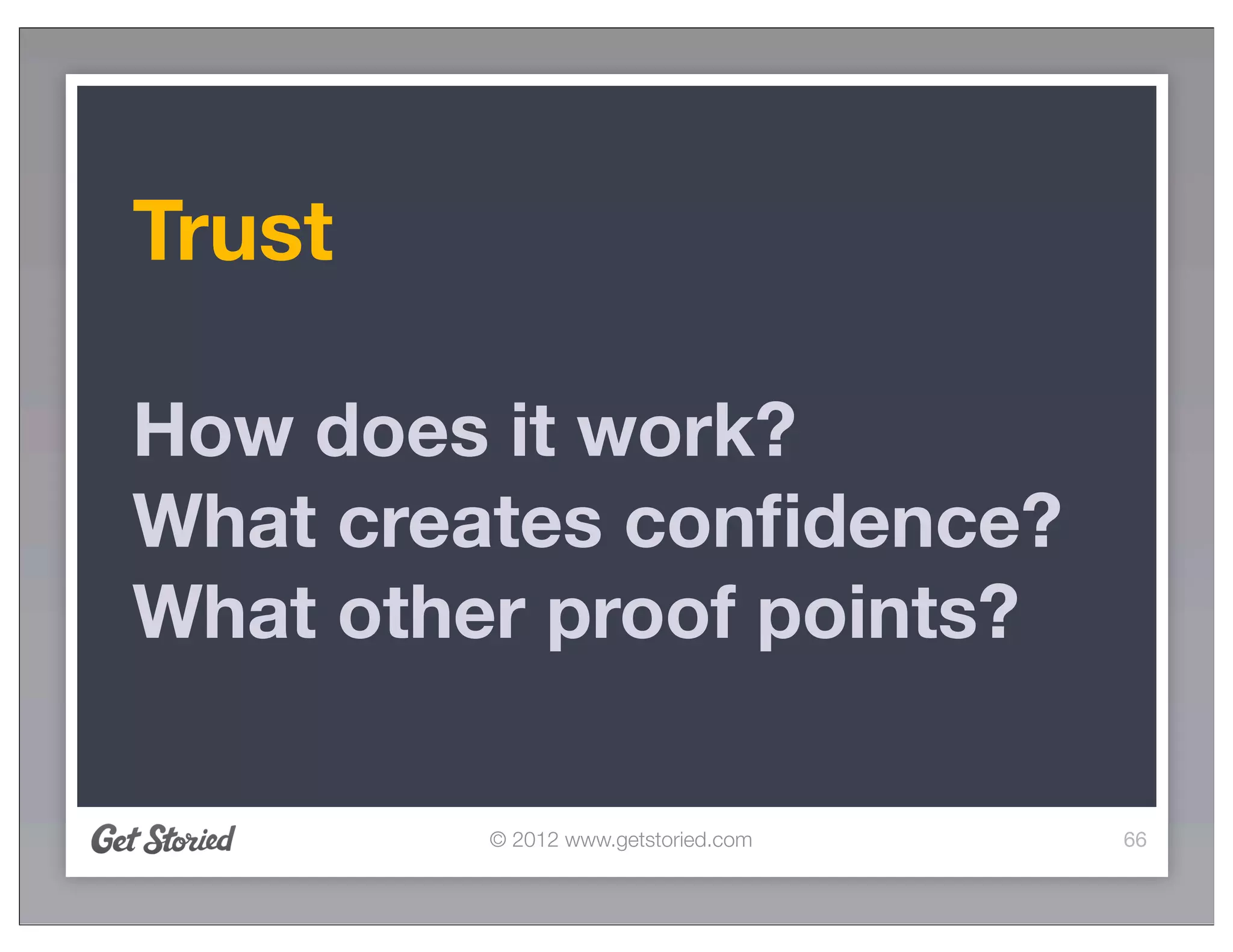 Trust

How does it work?
What creates confidence?
What other proof points?

Get Storied © 2012 www.getstoried.com 66